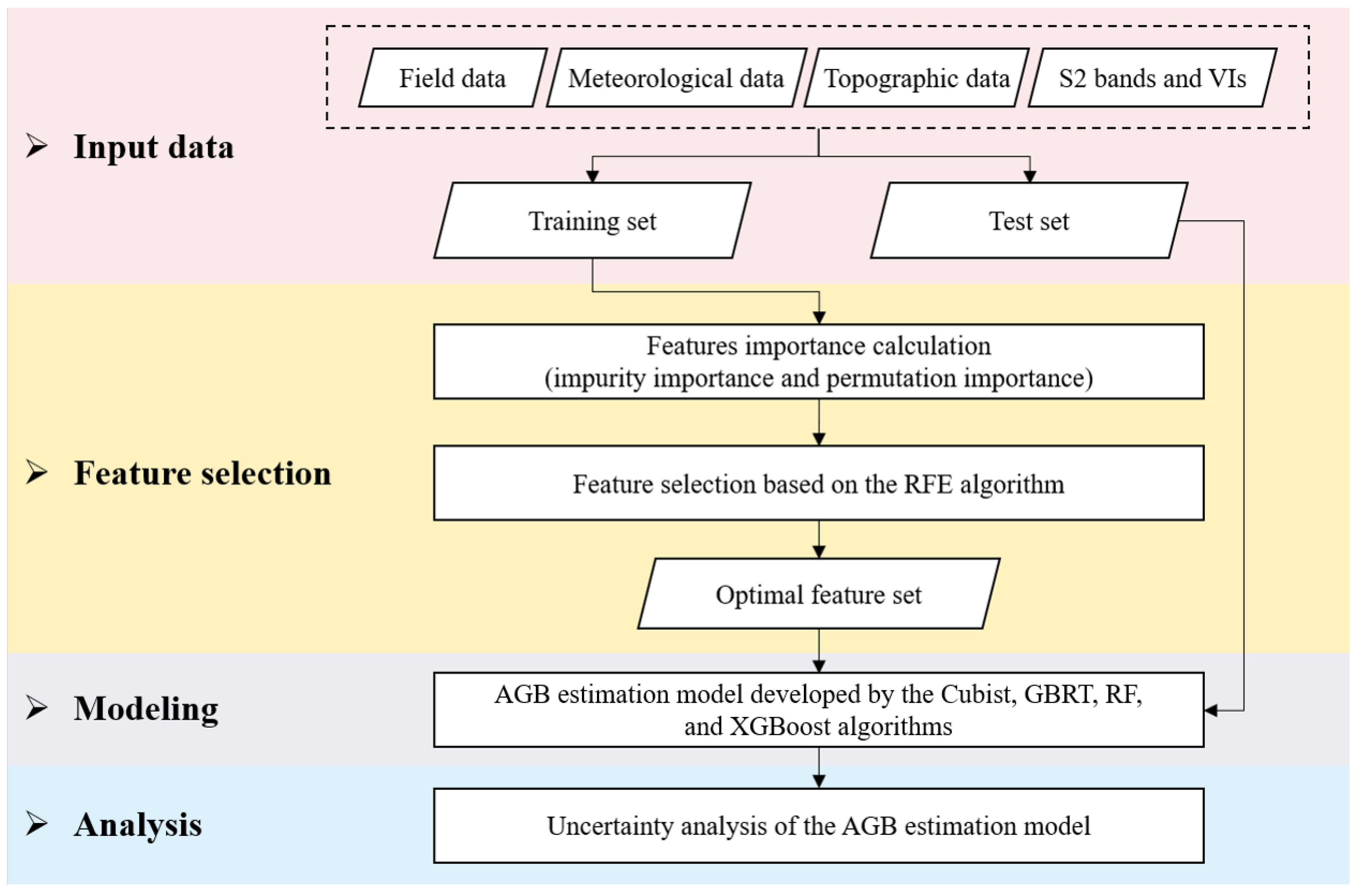 ➢ Input data

Field data

Meteorological data

Topographic data

S2 bands and VIs

Training set

Test set

➢ Feature selection

Features importance calculation (impurity importance and permutation importance)

Feature selection based on the RFE algorithm

Optimal feature set

➢ Modeling

AGB estimation model developed by the Cubist, GBRT, RF, and XGBoost algorithms

➢ Analysis

Uncertainty analysis of the AGB estimation model